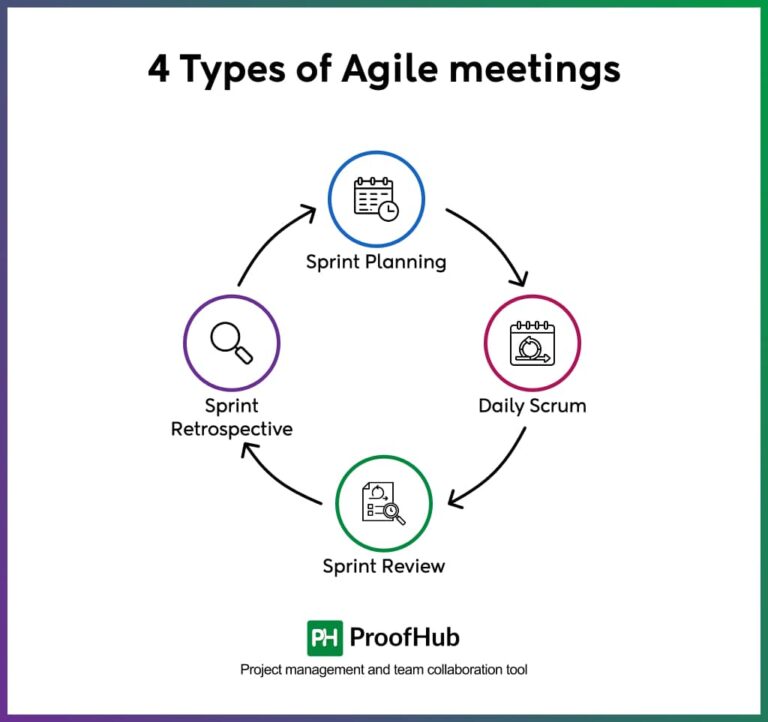 4 Types of Agile meetings

Sprint Planning

Daily Scrum

Sprint Review

Sprint Retrospective

PH ProofHub

Project management and team collaboration tool